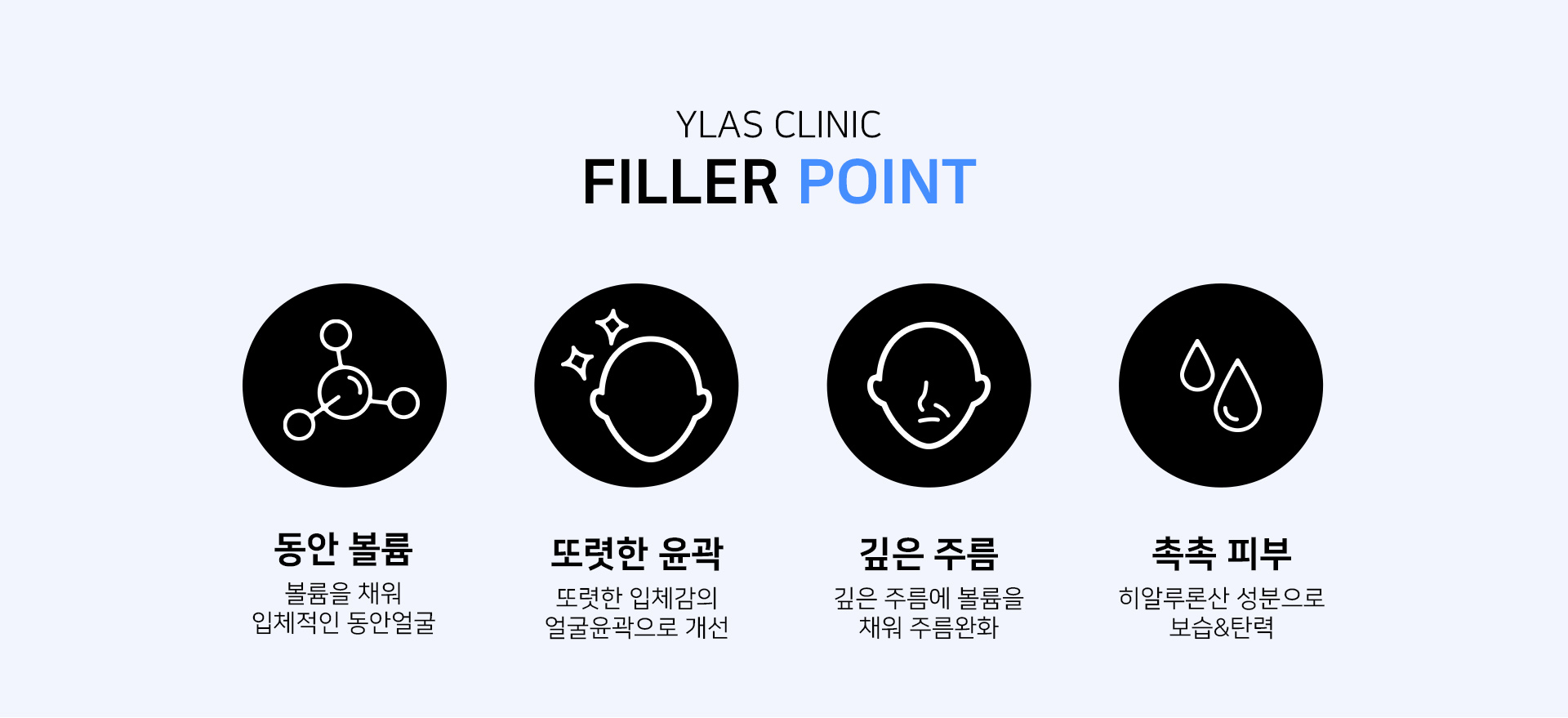 YLAS CLINIC
FILLER POINT

동안 볼륨
볼륨을 채워
입체적인 동안얼굴

또렷한 윤곽
또렷한 입체감의
얼굴윤곽으로 개선

깊은 주름
깊은 주름에 볼륨을
채워 주름완화

촉촉 피부
히알루론산 성분으로
보습&탄력